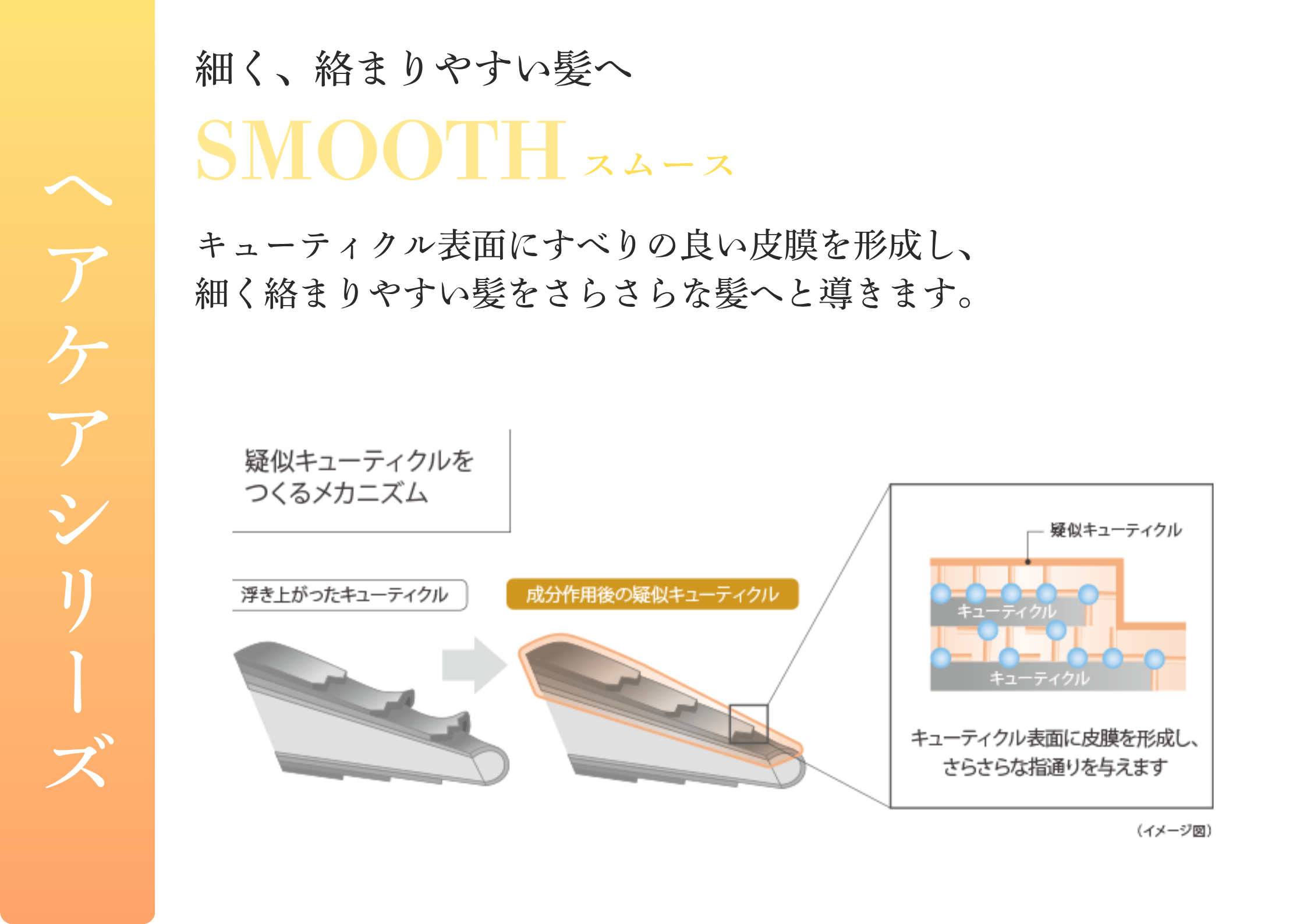 ヘアケアシリーズ

細く、絡まりやすい髪へ

SMOOTH スムース

キューティクル表面にすべりの良い皮膜を形成し、細く絡まりやすい髪をさらさらな髪へと導きます。

疑似キューティクルをつくるメカニズム

浮き上がったキューティクル

成分作用後の疑似キューティクル

疑似キューティクル

キューティクル

キューティクル

キューティクル表面に皮膜を形成し、さらさらな指通りを与えます

（イメージ図）